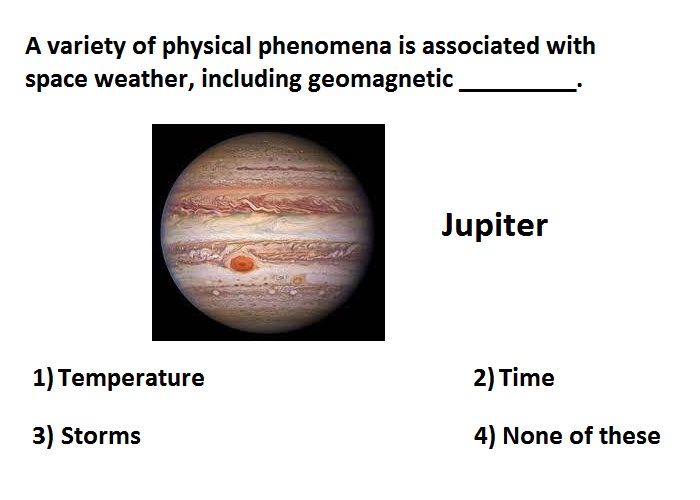 A variety of physical phenomena is associated with space weather, including geomagnetic _________.

Jupiter

1) Temperature

2) Time

3) Storms

4) None of these